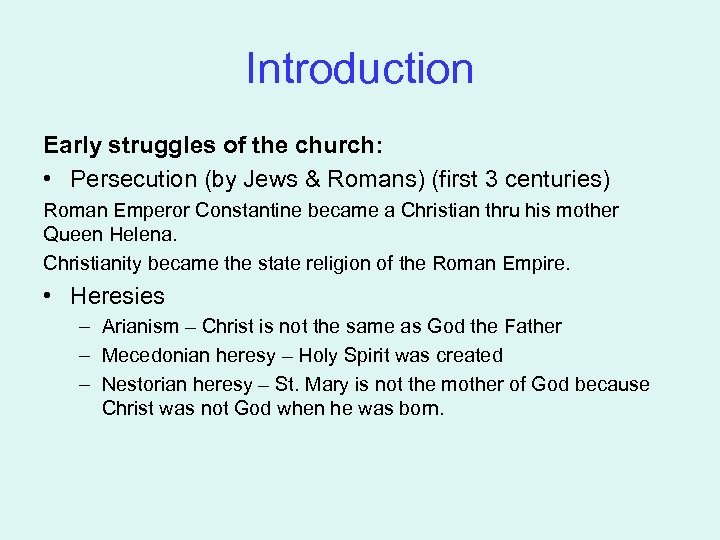 Introduction

Early struggles of the church:

• Persecution (by Jews & Romans) (first 3 centuries)

Roman Emperor Constantine became a Christian thru his mother Queen Helena.

Christianity became the state religion of the Roman Empire.

• Heresies
  – Arianism – Christ is not the same as God the Father
  – Mecedonian heresy – Holy Spirit was created
  – Nestorian heresy – St. Mary is not the mother of God because Christ was not God when he was born.